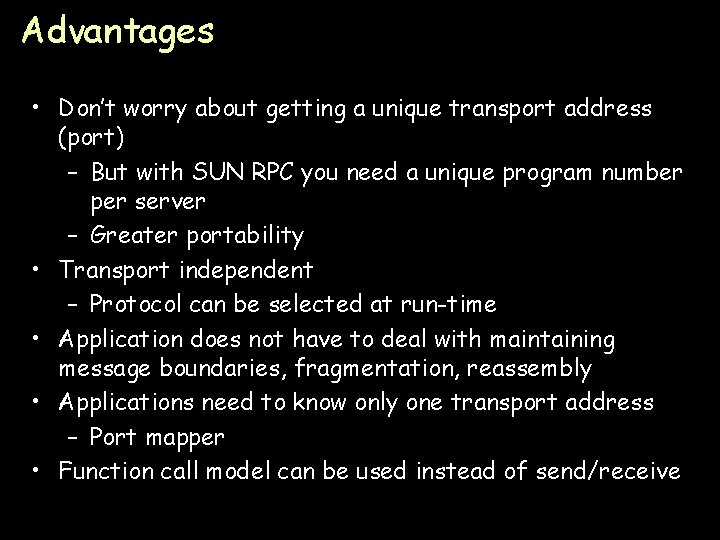 Advantages

• Don't worry about getting a unique transport address (port)
  – But with SUN RPC you need a unique program number per server
  – Greater portability
• Transport independent
  – Protocol can be selected at run-time
• Application does not have to deal with maintaining message boundaries, fragmentation, reassembly
• Applications need to know only one transport address
  – Port mapper
• Function call model can be used instead of send/receive